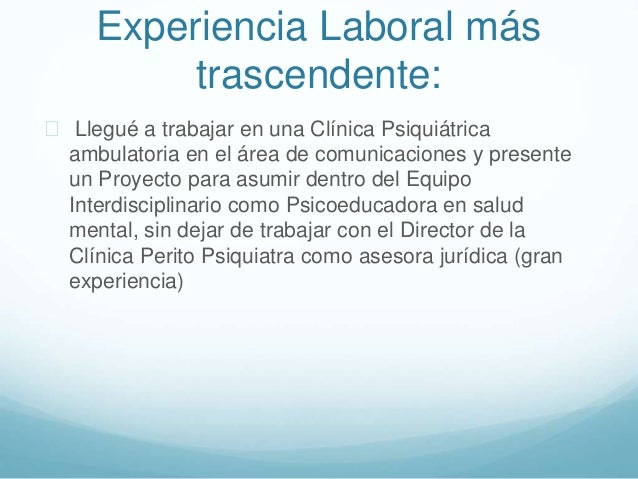 Experiencia Laboral más trascendente:

Llegué a trabajar en una Clínica Psiquiátrica ambulatoria en el área de comunicaciones y presente un Proyecto para asumir dentro del Equipo Interdisciplinario como Psicoeducadora en salud mental, sin dejar de trabajar con el Director de la Clínica Perito Psiquiatra como asesora jurídica (gran experiencia)